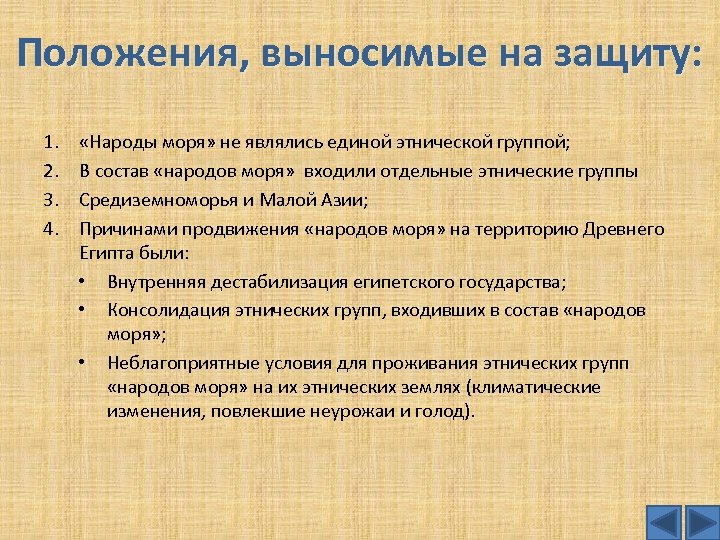 Положения, выносимые на защиту:

1. «Народы моря» не являлись единой этнической группой;
2. В состав «народов моря» входили отдельные этнические группы
3. Средиземноморья и Малой Азии;
4. Причинами продвижения «народов моря» на территорию Древнего Египта были:
• Внутренняя дестабилизация египетского государства;
• Консолидация этнических групп, входивших в состав «народов моря»;
• Неблагоприятные условия для проживания этнических групп «народов моря» на их этнических землях (климатические изменения, повлекшие неурожаи и голод).